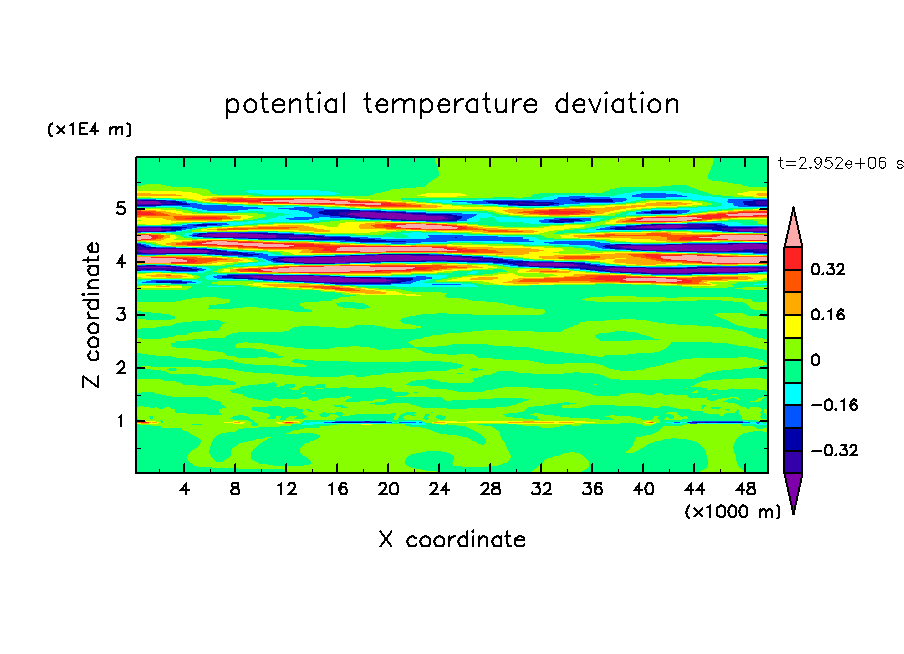 potential temperature deviation

(x1E4 m)

t=2.952e+06 s

Z coordinate

5
4
3
2
1

4 8 12 16 20 24 28 32 36 40 44 48

(x1000 m)

X coordinate

0.32
0.16
0
−0.16
−0.32